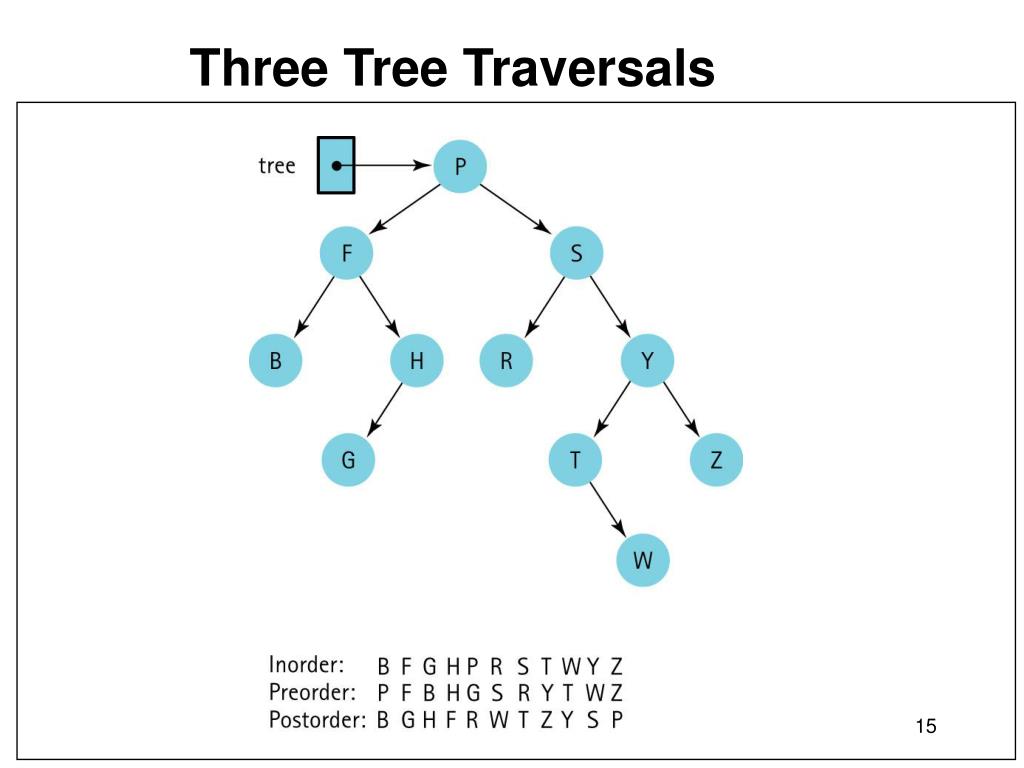 Three Tree Traversals

tree

P

F

S

B

H

R

Y

G

T

Z

W

Inorder: B F G H P R S T W Y Z
Preorder: P F B H G S R Y T W Z
Postorder: B G H F R W T Z Y S P

15